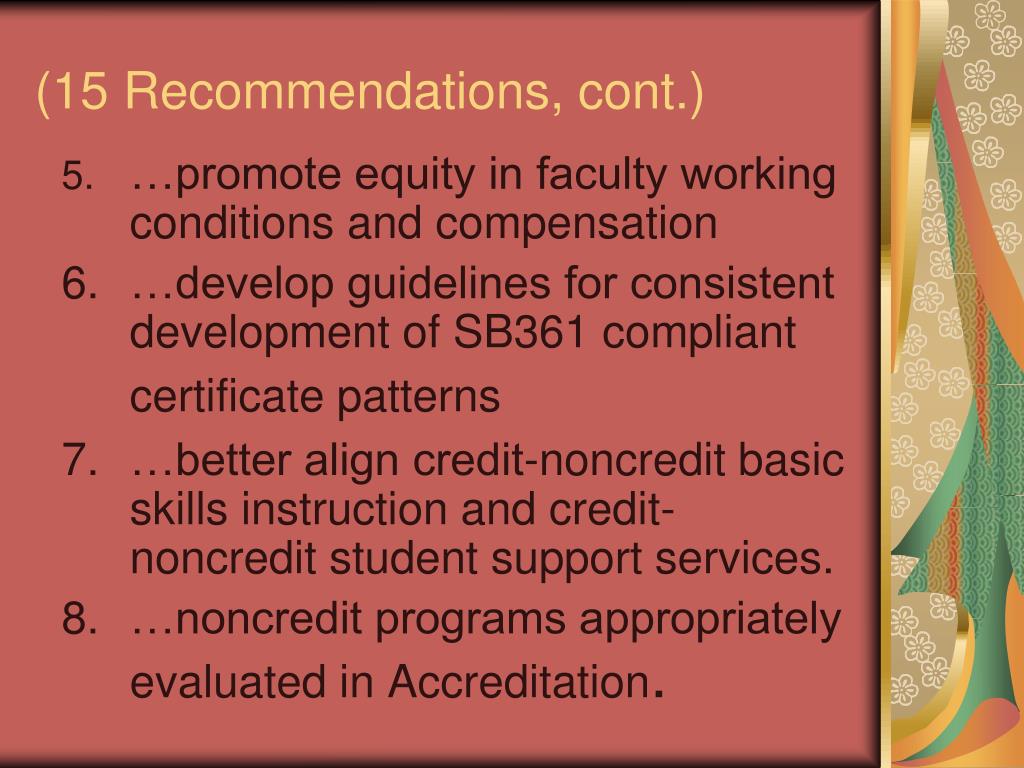 (15 Recommendations, cont.)

5. …promote equity in faculty working conditions and compensation

6. …develop guidelines for consistent development of SB361 compliant certificate patterns

7. …better align credit-noncredit basic skills instruction and credit-noncredit student support services.

8. …noncredit programs appropriately evaluated in Accreditation.